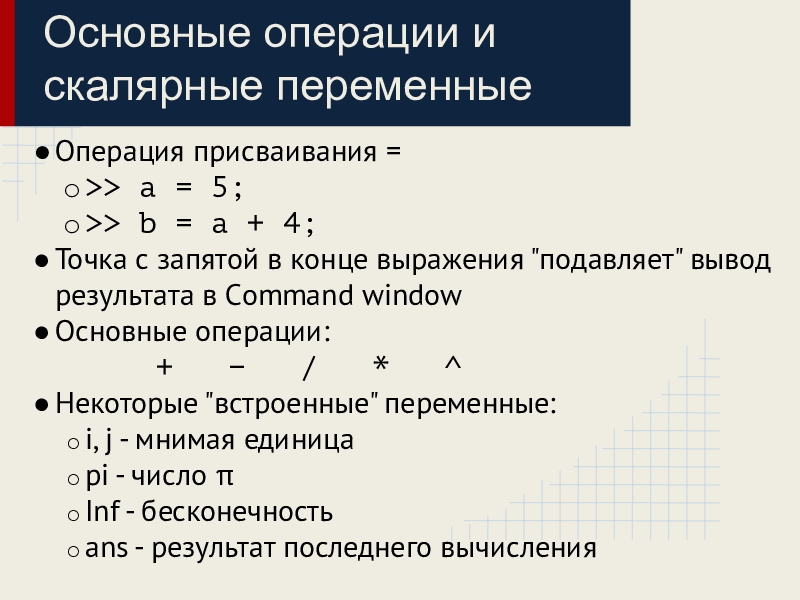 Основные операции и скалярные переменные

● Операция присваивания =
○ >> a = 5;
○ >> b = a + 4;
● Точка с запятой в конце выражения "подавляет" вывод результата в Command window
● Основные операции:
+ − / * ^
● Некоторые "встроенные" переменные:
○ i, j - мнимая единица
○ pi - число π
○ Inf - бесконечность
○ ans - результат последнего вычисления